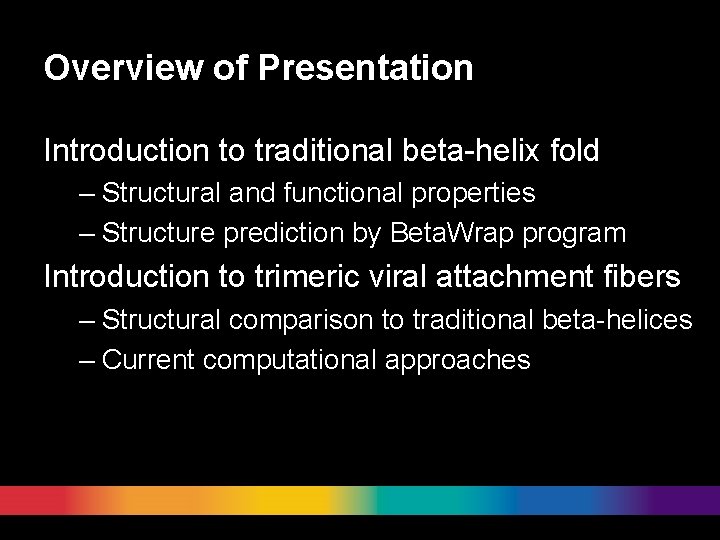 Overview of Presentation

Introduction to traditional beta-helix fold
– Structural and functional properties
– Structure prediction by BetaWrap program

Introduction to trimeric viral attachment fibers
– Structural comparison to traditional beta-helices
– Current computational approaches